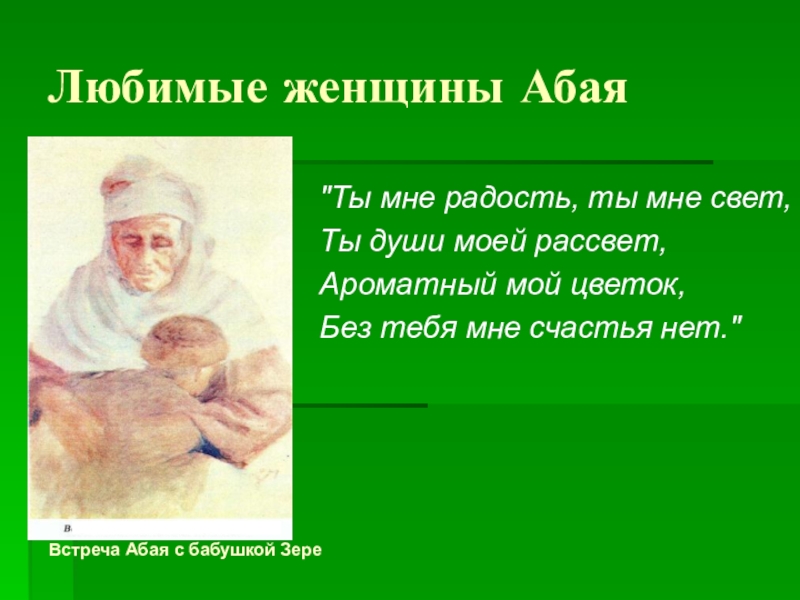 Любимые женщины Абая

"Ты мне радость, ты мне свет,
Ты души моей рассвет,
Ароматный мой цветок,
Без тебя мне счастья нет."

Встреча Абая с бабушкой Зере